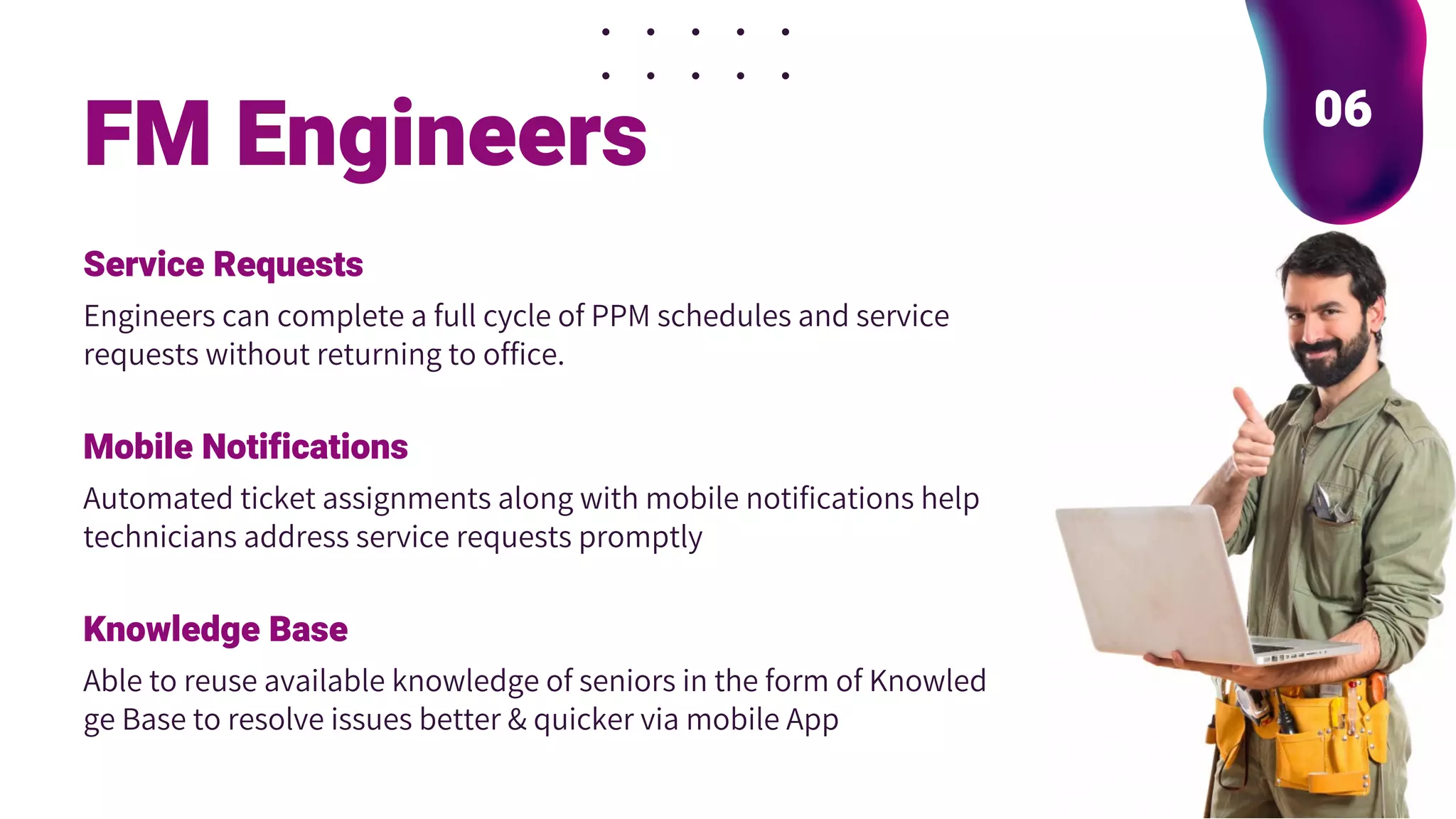 FM Engineers

06

Service Requests

Engineers can complete a full cycle of PPM schedules and service requests without returning to office.

Mobile Notifications

Automated ticket assignments along with mobile notifications help technicians address service requests promptly

Knowledge Base

Able to reuse available knowledge of seniors in the form of Knowled ge Base to resolve issues better & quicker via mobile App